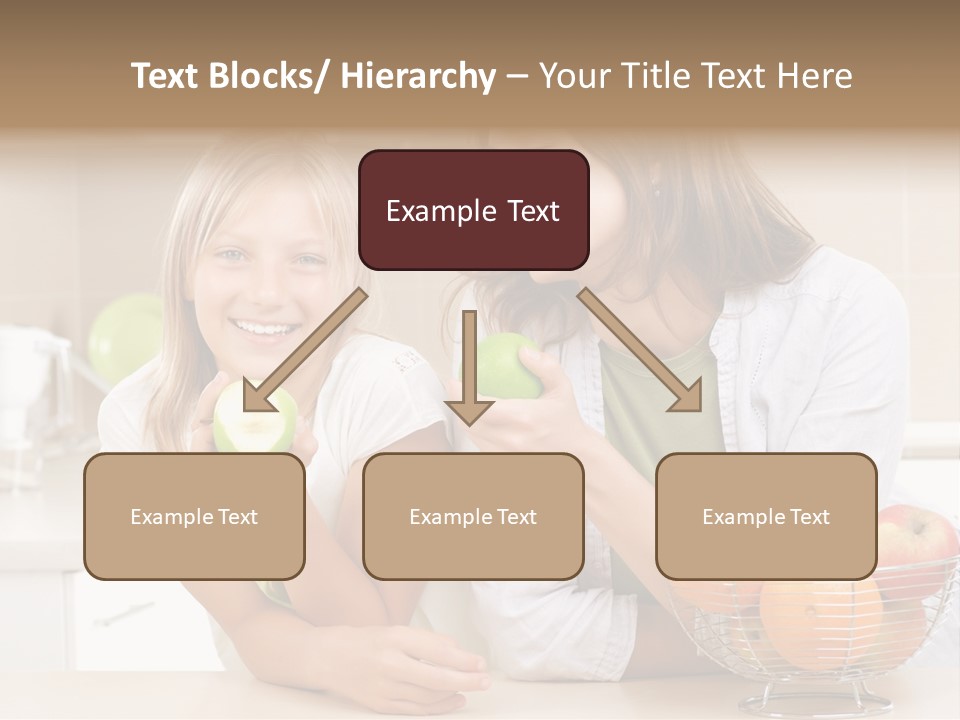 Text Blocks/ Hierarchy – Your Title Text Here

Example Text

Example Text

Example Text

Example Text